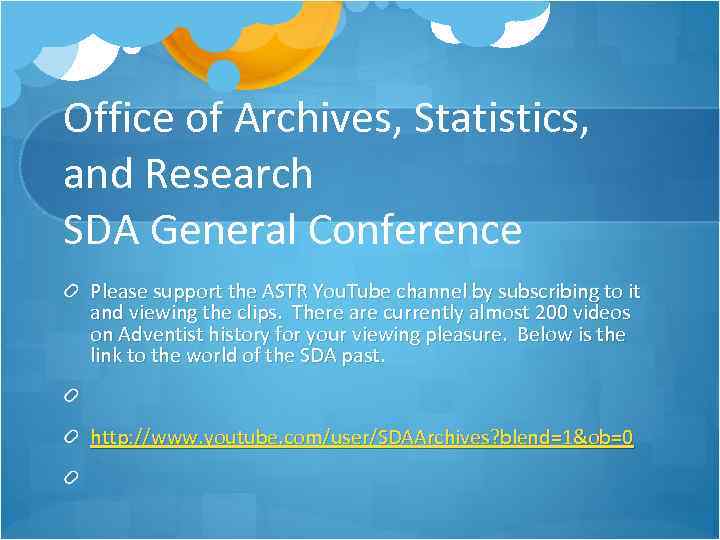 Office of Archives, Statistics, and Research
SDA General Conference

Please support the ASTR YouTube channel by subscribing to it and viewing the clips. There are currently almost 200 videos on Adventist history for your viewing pleasure. Below is the link to the world of the SDA past.

http://www.youtube.com/user/SDAArchives?blend=1&ob=0